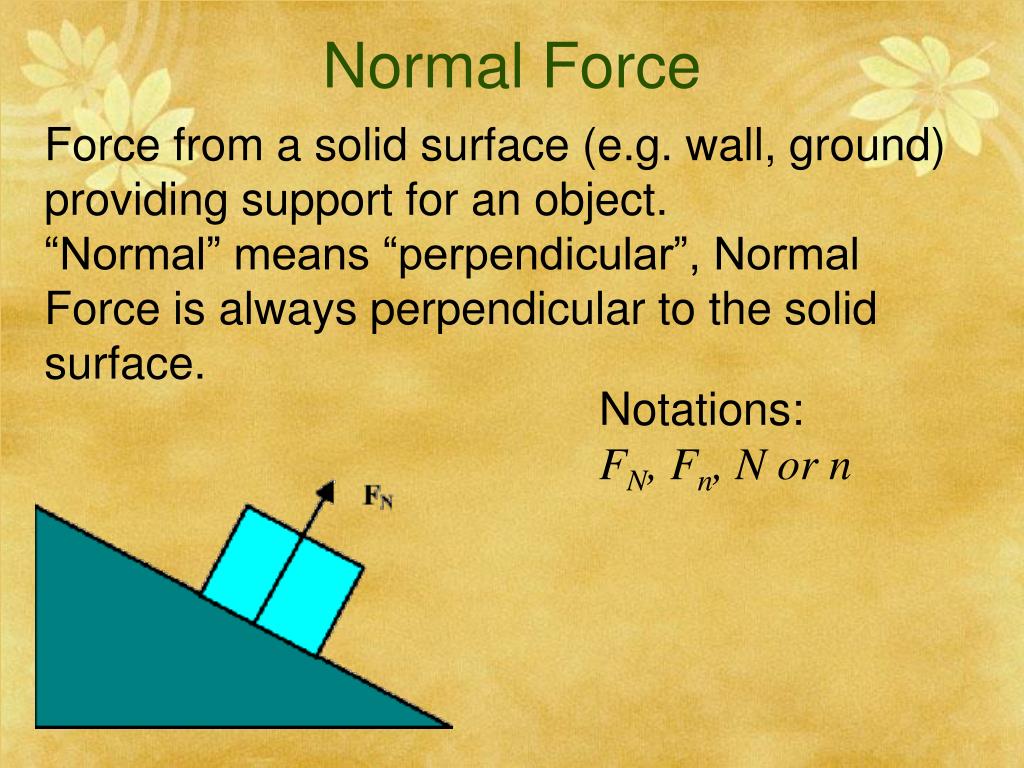 Normal Force

Force from a solid surface (e.g. wall, ground) providing support for an object.
“Normal” means “perpendicular”, Normal Force is always perpendicular to the solid surface.

Notations:
$F_N$, $F_n$, $N$ or $n$

$F_N$